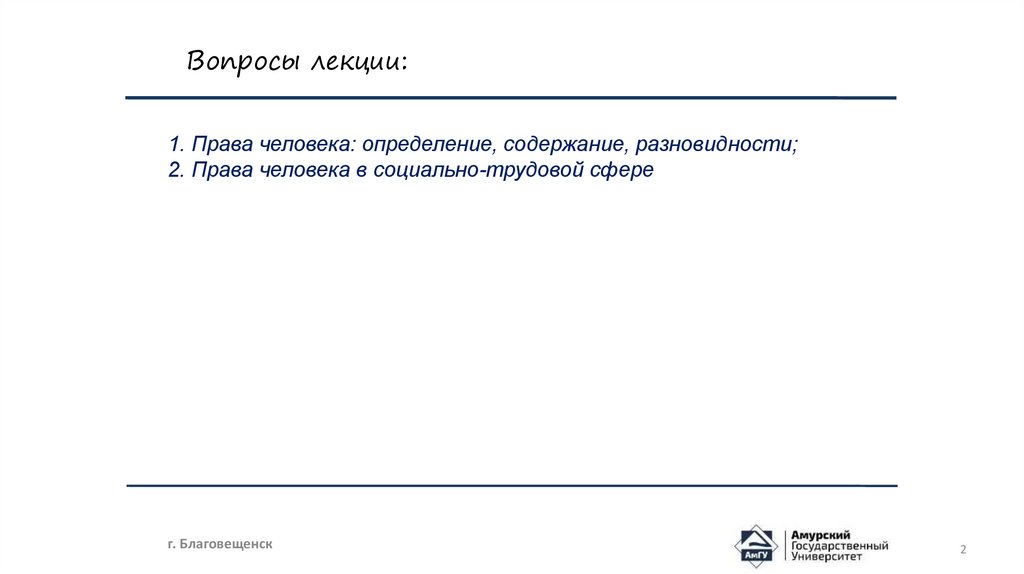 Вопросы лекции:

1. Права человека: определение, содержание, разновидности;
2. Права человека в социально-трудовой сфере

г. Благовещенск

АмГУ

Амурский Государственный Университет

2